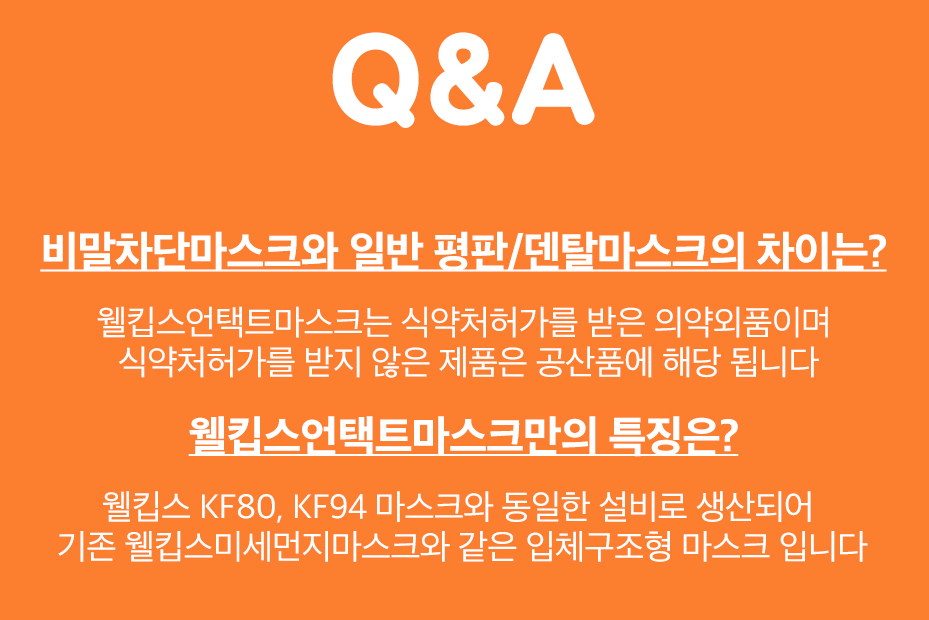 Q&A

비말차단마스크와 일반 평판/덴탈마스크의 차이는?

웰킵스언택트마스크는 식약처허가를 받은 의약외품이며 식약처허가를 받지 않은 제품은 공산품에 해당 됩니다

웰킵스언택트마스크만의 특징은?

웰킵스 KF80, KF94 마스크와 동일한 설비로 생산되어 기존 웰킵스미세먼지마스크와 같은 입체구조형 마스크 입니다